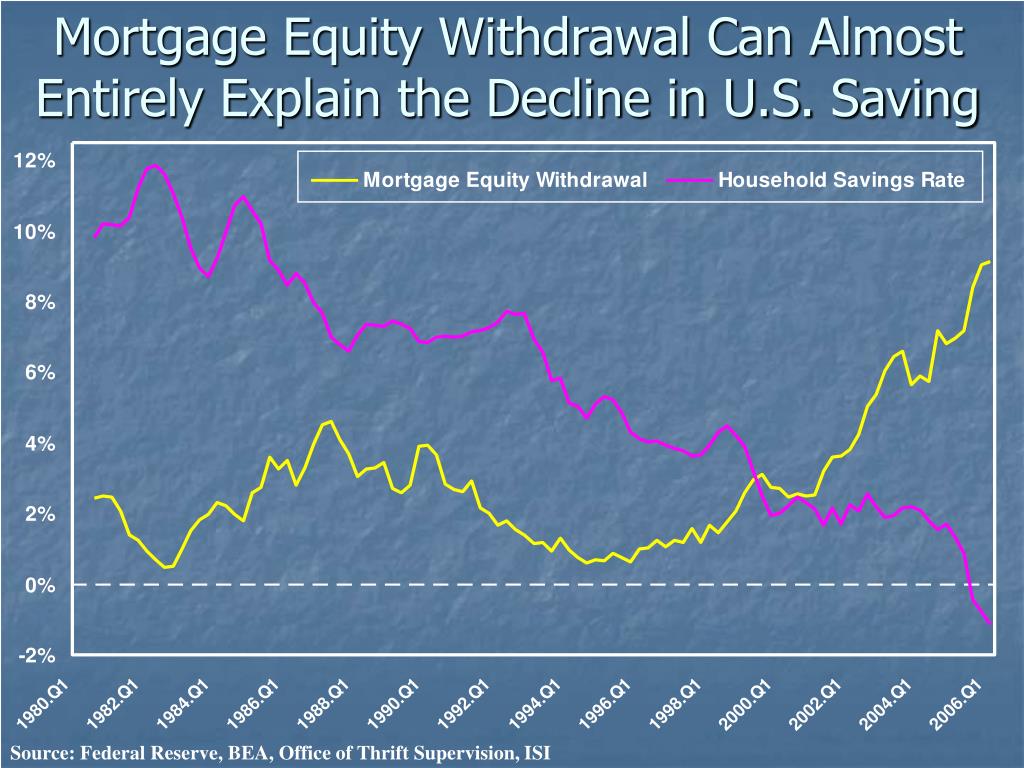 Mortgage Equity Withdrawal Can Almost Entirely Explain the Decline in U.S. Saving

Mortgage Equity Withdrawal
Household Savings Rate

12%
10%
8%
6%
4%
2%
0%
-2%

1980.Q1
1982.Q1
1984.Q1
1986.Q1
1988.Q1
1990.Q1
1992.Q1
1994.Q1
1996.Q1
1998.Q1
2000.Q1
2002.Q1
2004.Q1
2006.Q1

Source: Federal Reserve, BEA, Office of Thrift Supervision, ISI